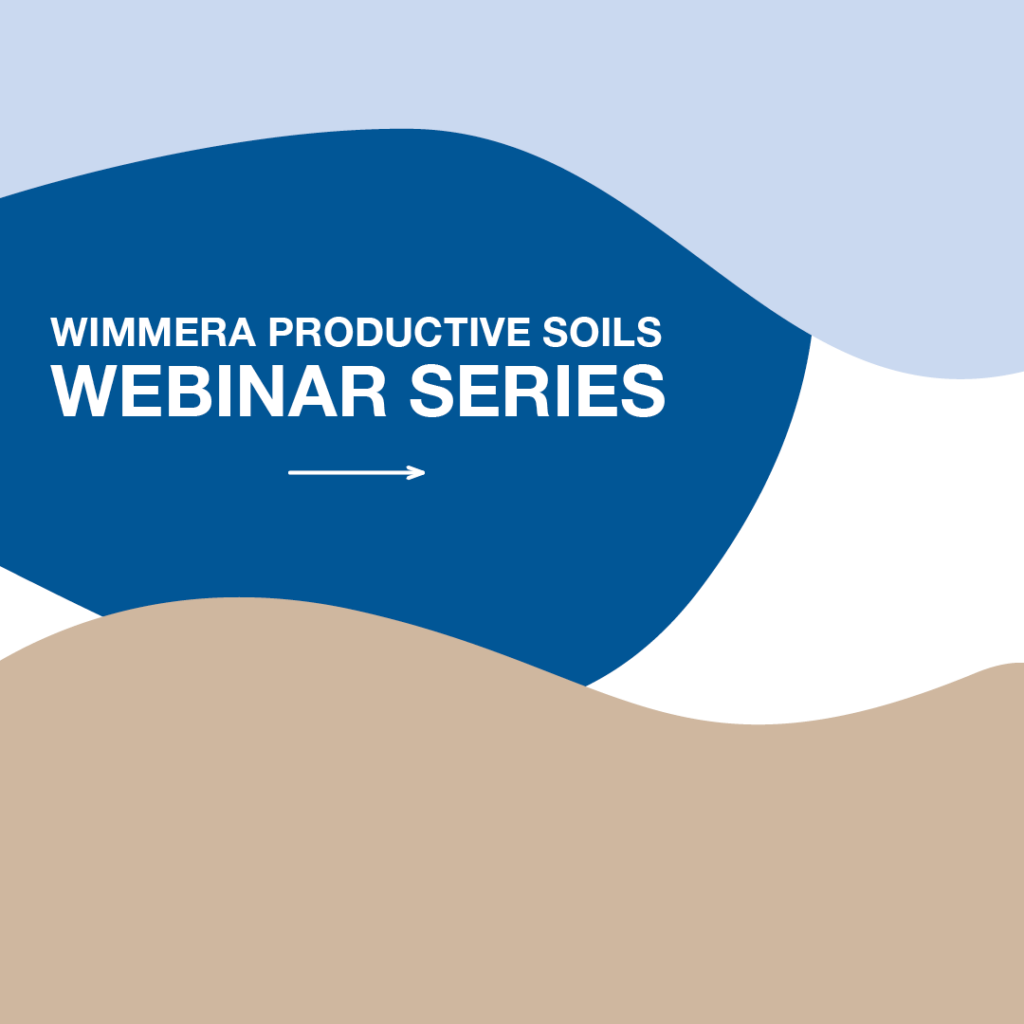 WIMMERA PRODUCTIVE SOILS
WEBINAR SERIES